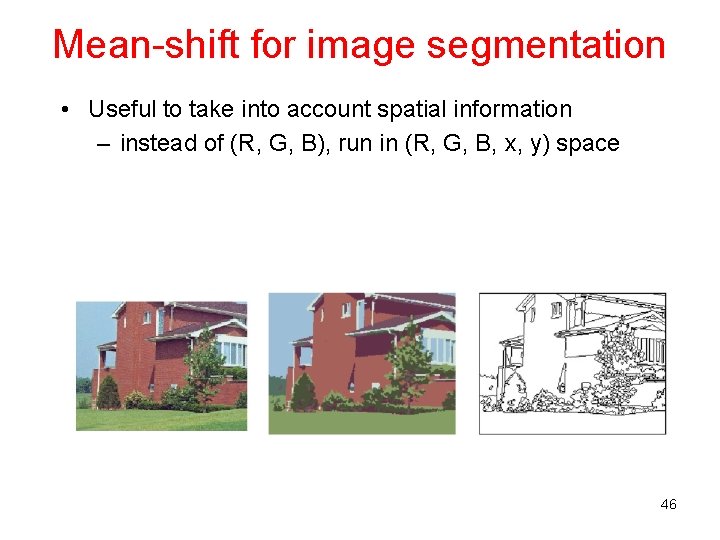 Mean-shift for image segmentation

• Useful to take into account spatial information
  – instead of (R, G, B), run in (R, G, B, x, y) space

46